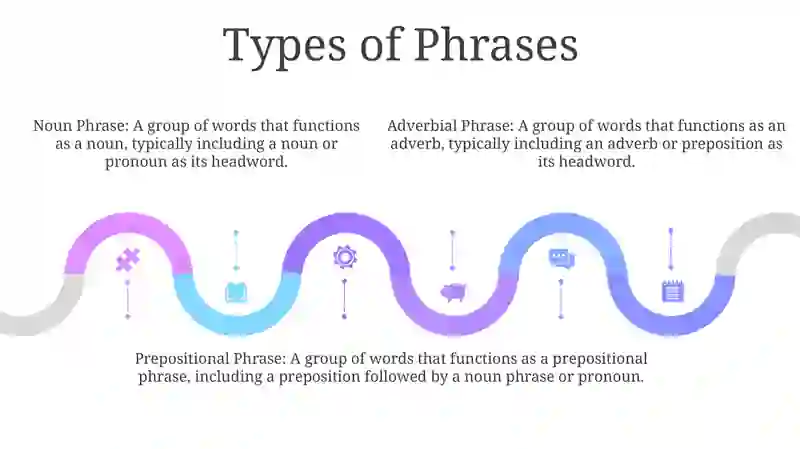 Types of Phrases

Noun Phrase: A group of words that functions as a noun, typically including a noun or pronoun as its headword.

Adverbial Phrase: A group of words that functions as an adverb, typically including an adverb or preposition as its headword.

Prepositional Phrase: A group of words that functions as a prepositional phrase, including a preposition followed by a noun phrase or pronoun.